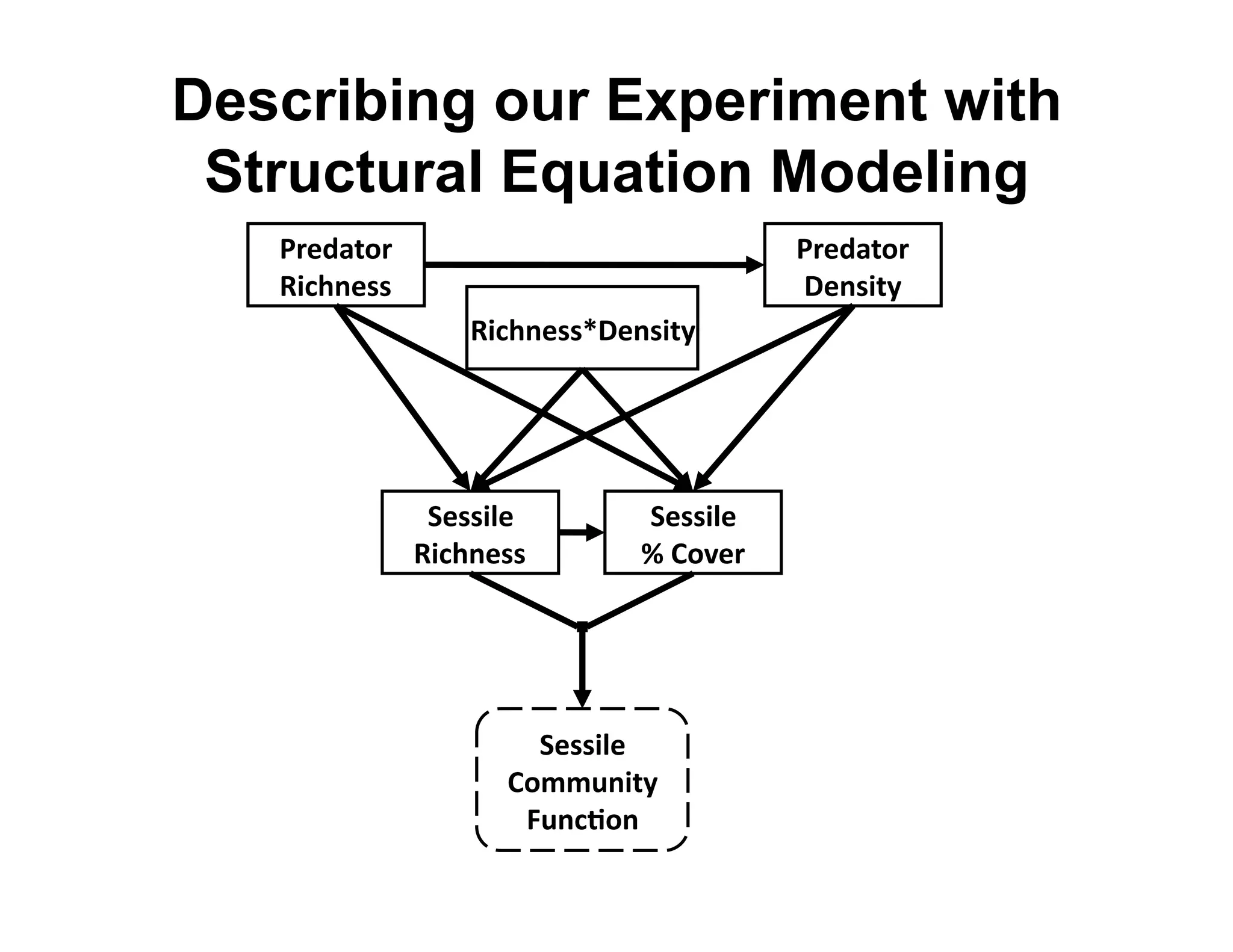 Describing our Experiment with Structural Equation Modeling

Predator Richness

Predator Density

Richness*Density

Sessile Richness

Sessile % Cover

Sessile Community Function